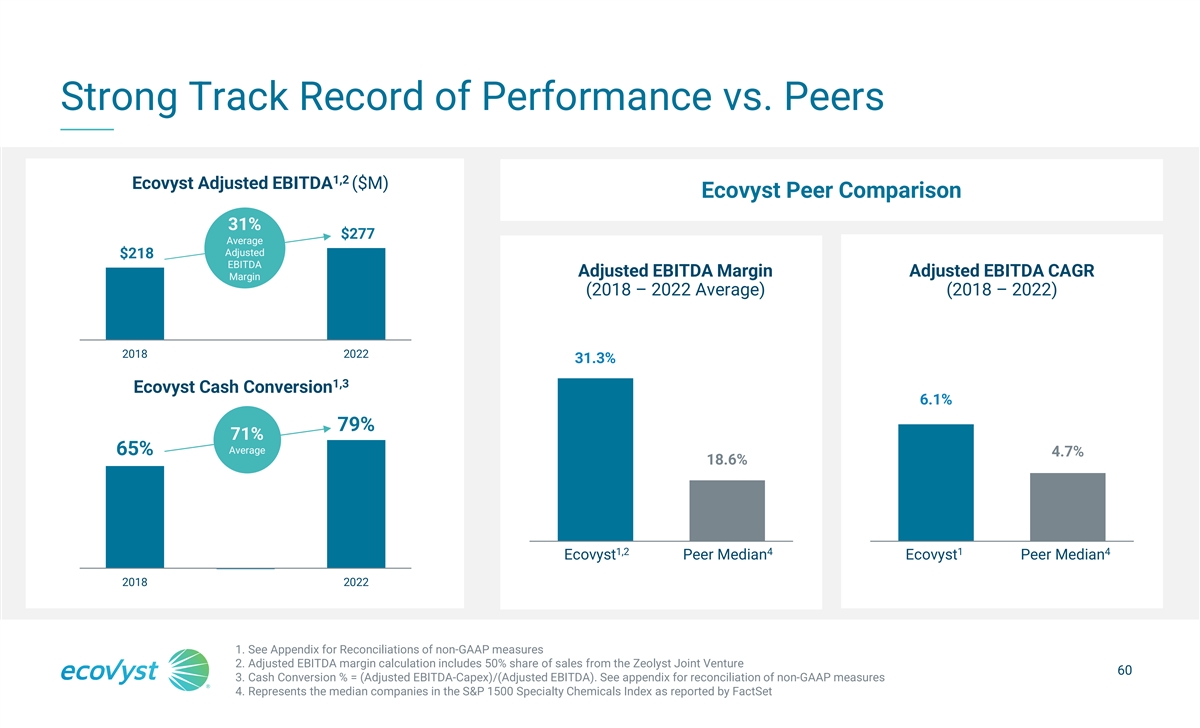 Strong Track Record of Performance vs. Peers

Ecovyst Adjusted EBITDA$^{1,2}$ ($M)

31%
Average Adjusted EBITDA Margin

$218

$277

2018

2022

Ecovyst Cash Conversion$^{1,3}$

71%
Average

65%

79%

2018

2022

Ecovyst Peer Comparison

Adjusted EBITDA Margin
(2018 – 2022 Average)

31.3%

18.6%

Ecovyst$^{1,2}$

Peer Median$^{4}$

Adjusted EBITDA CAGR
(2018 – 2022)

6.1%

4.7%

Ecovyst$^{1}$

Peer Median$^{4}$

ecovyst

1. See Appendix for Reconciliations of non-GAAP measures
2. Adjusted EBITDA margin calculation includes 50% share of sales from the Zeolyst Joint Venture
3. Cash Conversion % = (Adjusted EBITDA-Capex)/(Adjusted EBITDA). See appendix for reconciliation of non-GAAP measures
4. Represents the median companies in the S&P 1500 Specialty Chemicals Index as reported by FactSet

60